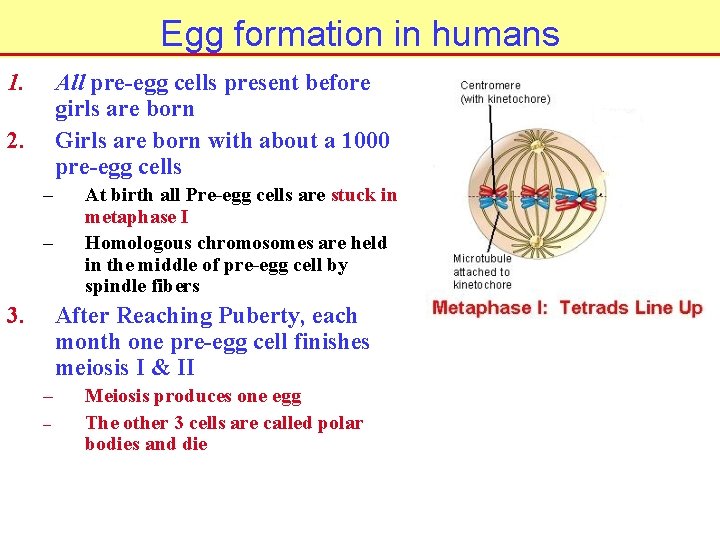 Egg formation in humans

1. All pre-egg cells present before girls are born

2. Girls are born with about a 1000 pre-egg cells

– At birth all Pre-egg cells are stuck in metaphase I

– Homologous chromosomes are held in the middle of pre-egg cell by spindle fibers

3. After Reaching Puberty, each month one pre-egg cell finishes meiosis I & II

– Meiosis produces one egg

– The other 3 cells are called polar bodies and die

Centromere (with kinetochore)

Microtubule attached to kinetochore

Metaphase I: Tetrads Line Up